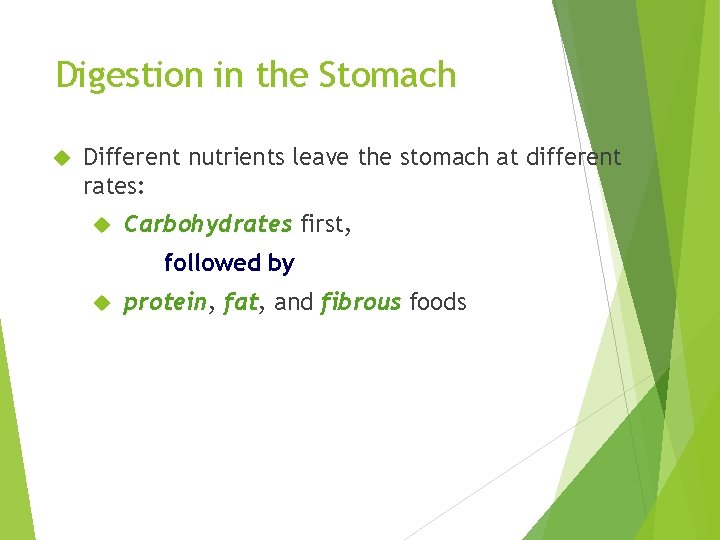 Digestion in the Stomach

Different nutrients leave the stomach at different rates:

Carbohydrates first,

followed by

protein, fat, and fibrous foods